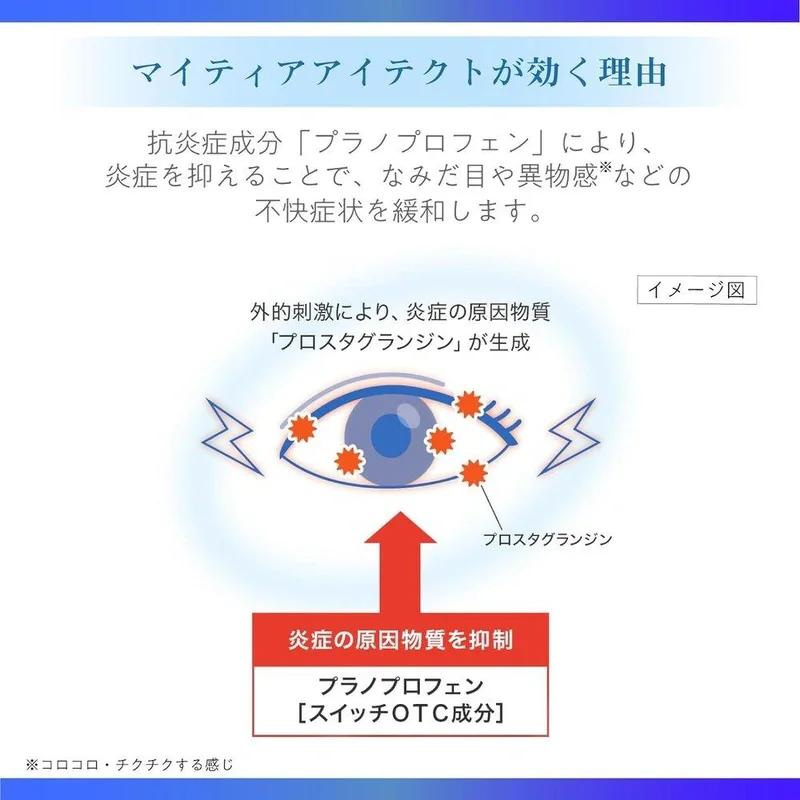 マイティアアイテクトが効く理由

抗炎症成分「プラノプロフェン」により、炎症を抑えることで、なみだ目や異物感※などの不快症状を緩和します。

イメージ図

外的刺激により、炎症の原因物質「プロスタグランジン」が生成

プロスタグランジン

炎症の原因物質を抑制

プラノプロフェン
［スイッチOTC成分］

※コロコロ・チクチクする感じ